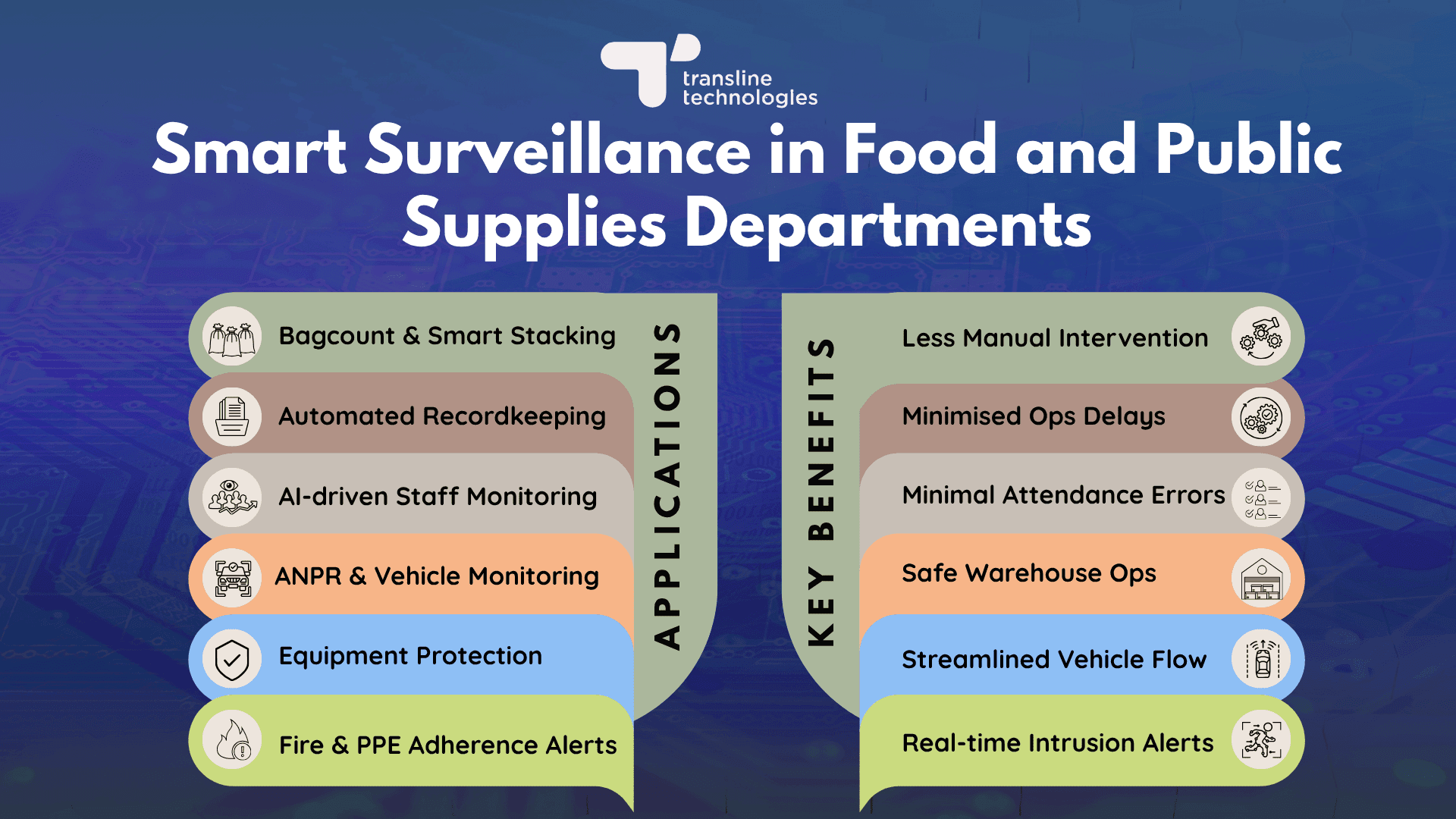 transline technologies

Smart Surveillance in Food and Public Supplies Departments

APPLICATIONS

Bagcount & Smart Stacking

Automated Recordkeeping

AI-driven Staff Monitoring

ANPR & Vehicle Monitoring

Equipment Protection

Fire & PPE Adherence Alerts

KEY BENEFITS

Less Manual Intervention

Minimised Ops Delays

Minimal Attendance Errors

Safe Warehouse Ops

Streamlined Vehicle Flow

Real-time Intrusion Alerts